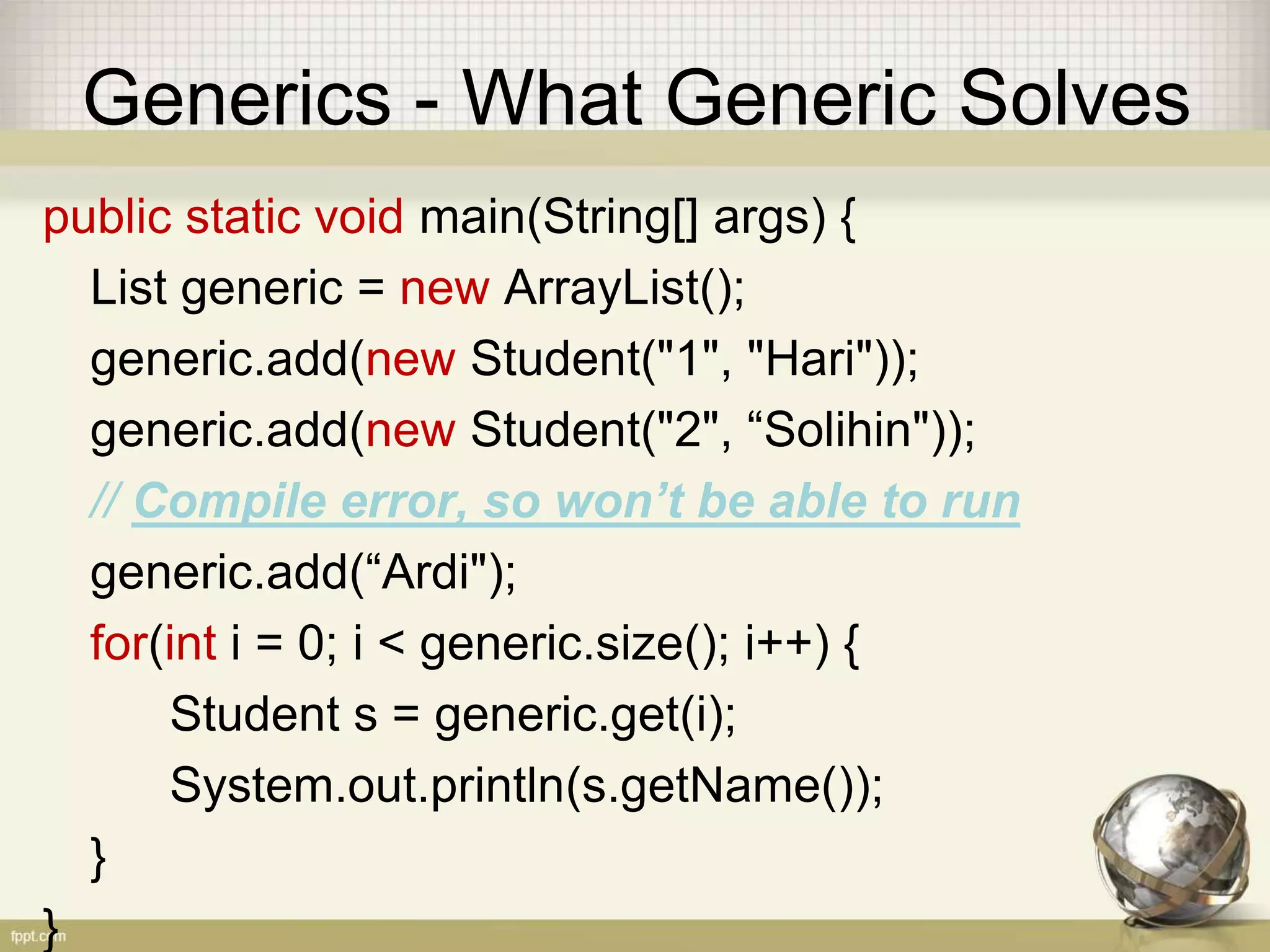 Generics - What Generic Solves

public static void main(String[] args) {
List generic = new ArrayList();
generic.add(new Student("1", "Hari"));
generic.add(new Student("2", “Solihin"));
// Compile error, so won’t be able to run
generic.add(“Ardi");
for(int i = 0; i < generic.size(); i++) {
Student s = generic.get(i);
System.out.println(s.getName());
}
}

fppt.com